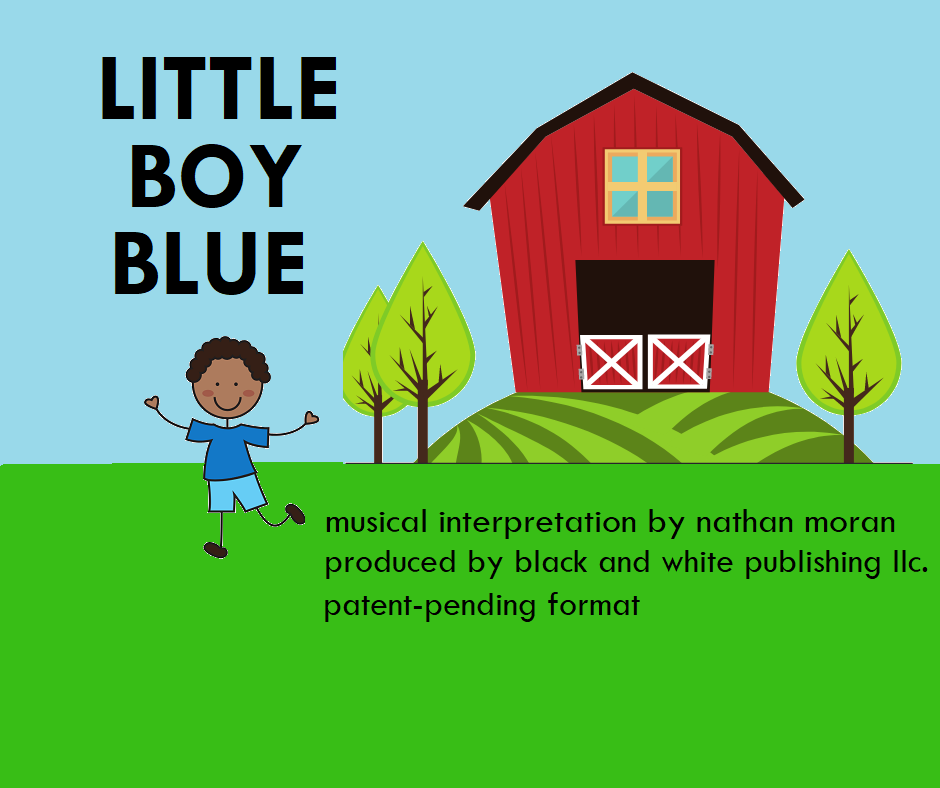 LITTLE
BOY
BLUE

musical interpretation by nathan moran
produced by black and white publishing llc.
patent-pending format